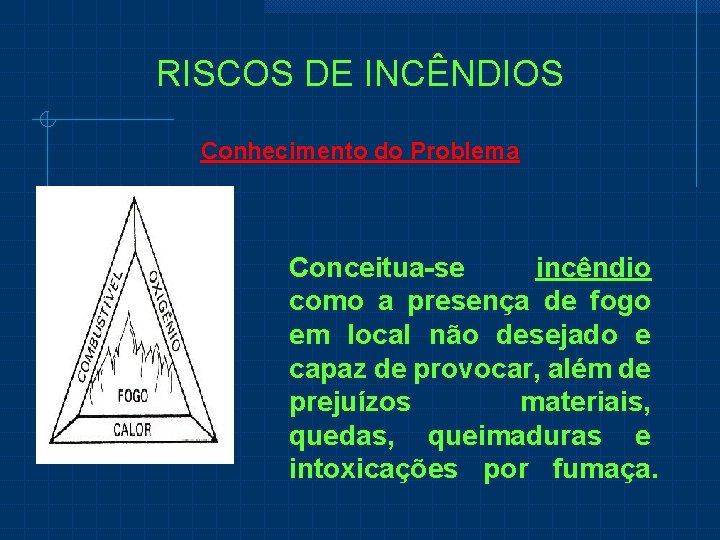 RISCOS DE INCÊNDIOS

Conhecimento do Problema

COMBUSTÍVEL
OXIGÊNIO
FOGO
CALOR

Conceitua-se incêndio como a presença de fogo em local não desejado e capaz de provocar, além de prejuízos materiais, quedas, queimaduras e intoxicações por fumaça.